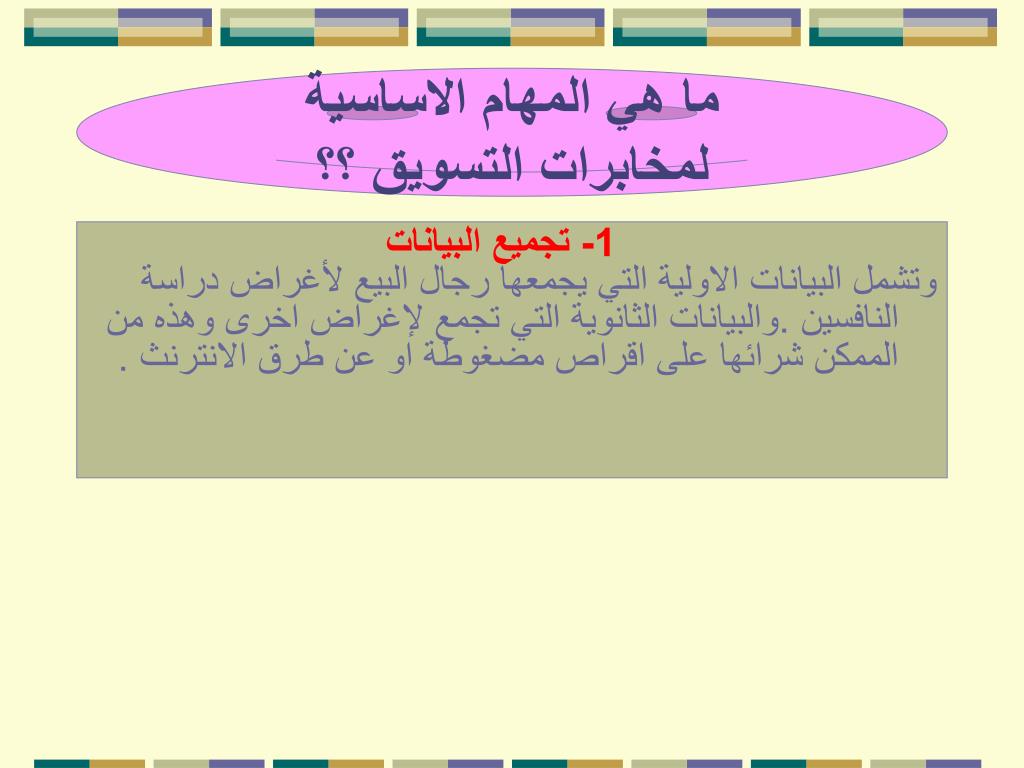 ما هي المهام الاساسية لمخابرات التسويق ؟؟

1- تجميع البيانات
وتشمل البيانات الاولية التي يجمعها رجال البيع لأغراض دراسة النافسين .والبيانات الثانوية التي تجمع لإغراض اخرى وهذه من الممكن شرائها على اقراص مضغوطة او عن طرق الانترنث .